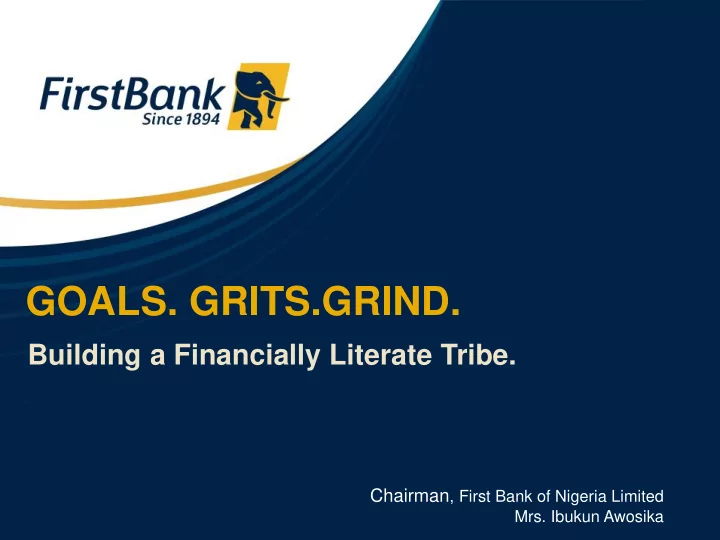 FirstBank
Since 1894

GOALS. GRITS.GRIND.

Building a Financially Literate Tribe.

Chairman, First Bank of Nigeria Limited
Mrs. Ibukun Awosika